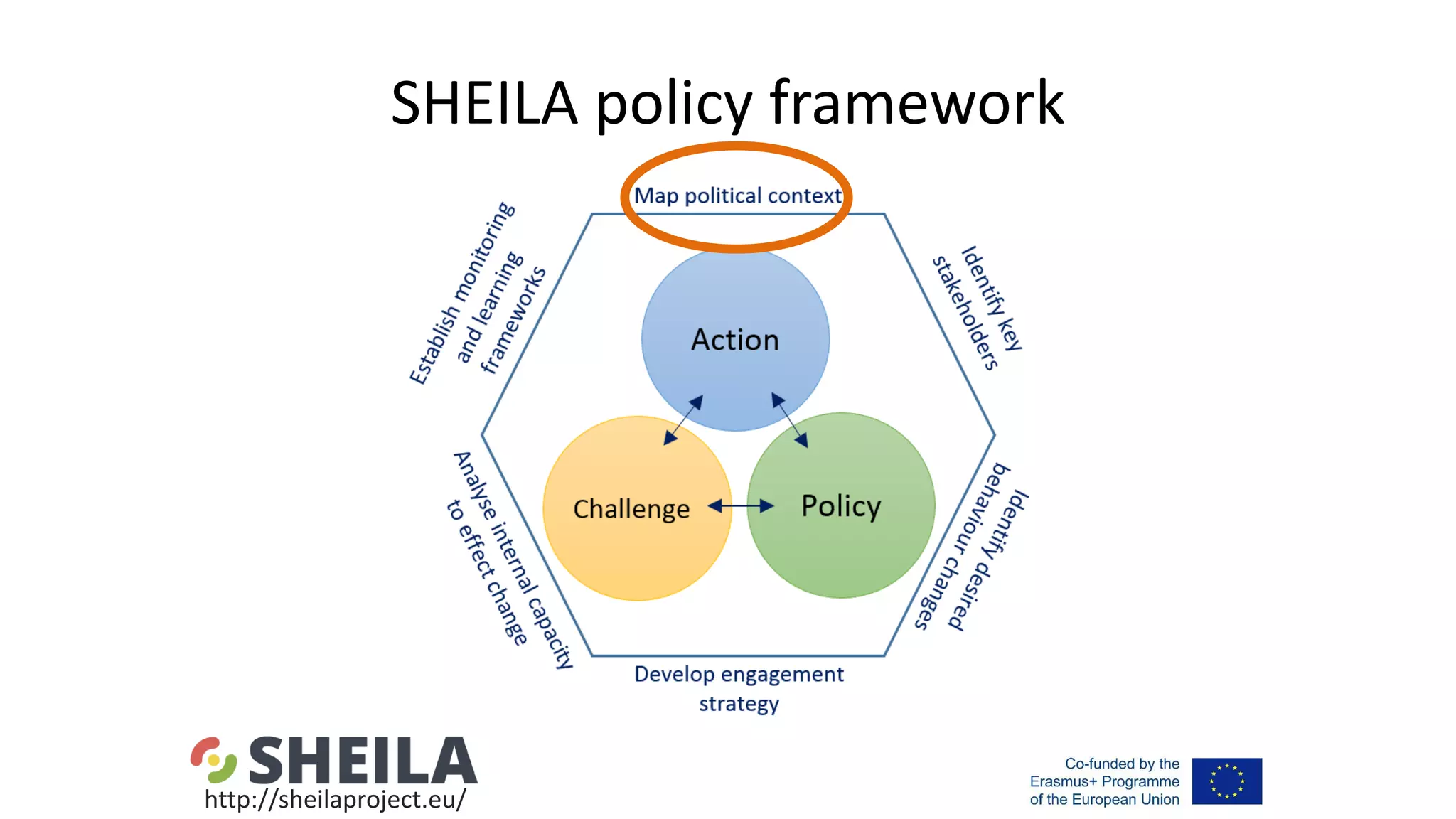 SHEILA policy framework

Map political context

Identify key stakeholders

Identify desired behaviour changes

Develop engagement strategy

Analyse internal capacity to effect change

Establish monitoring and learning frameworks

Action

Challenge

Policy

SHEILA
http://sheilaproject.eu/

Co-funded by the Erasmus+ Programme of the European Union